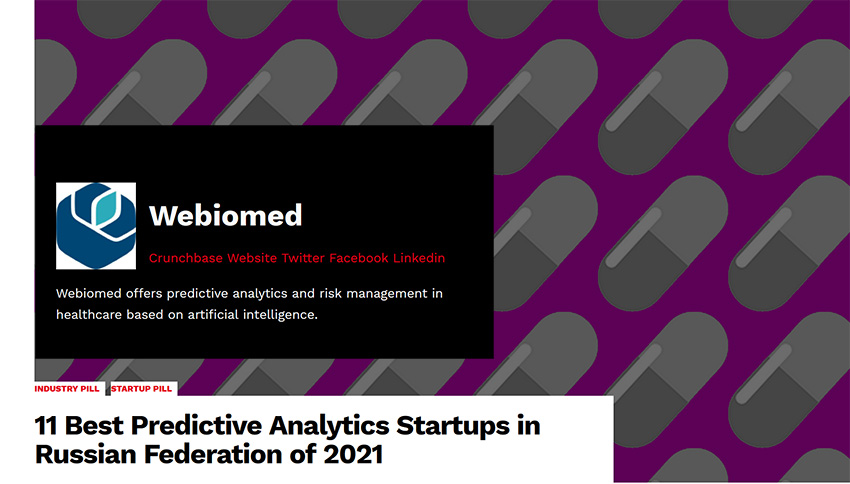 Webiomed

Crunchbase Website Twitter Facebook Linkedin

Webiomed offers predictive analytics and risk management in healthcare based on artificial intelligence.

INDUSTRY PILL STARTUP PILL

11 Best Predictive Analytics Startups in Russian Federation of 2021